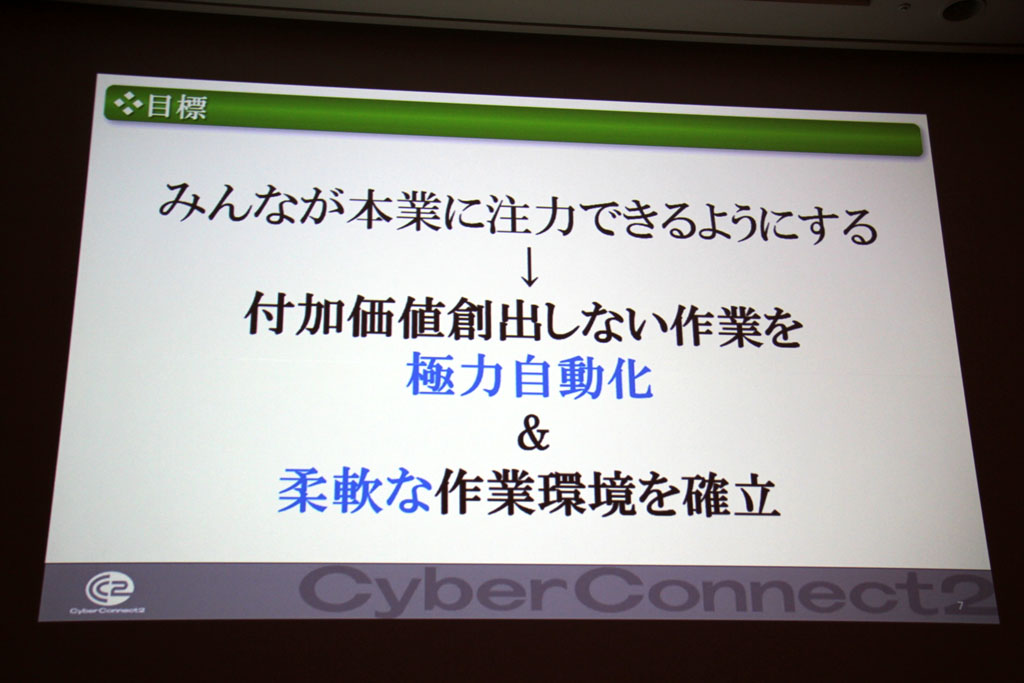 目標

みんなが本業に注力できるようにする
↓
付加価値創出しない作業を
極力自動化
&
柔軟な作業環境を確立

CyberConnect2
CyberConnect2
7